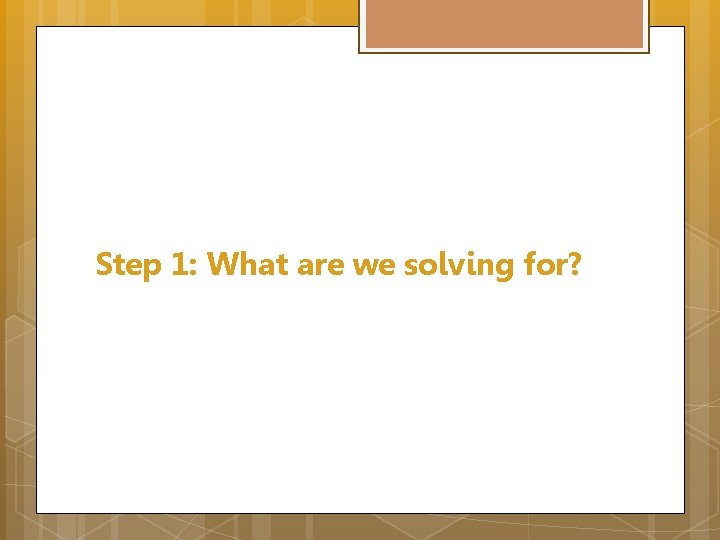 Step 1: What are we solving for?